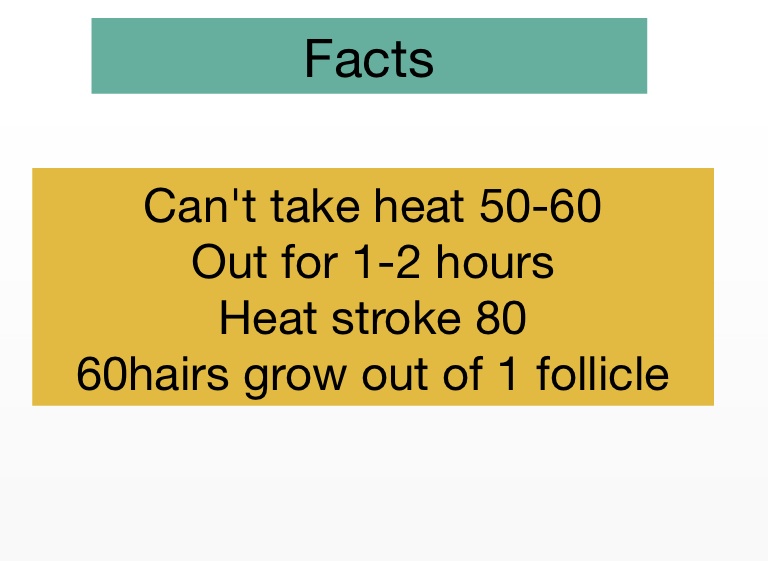 Facts

Can't take heat 50-60
Out for 1-2 hours
Heat stroke 80
60hairs grow out of 1 follicle